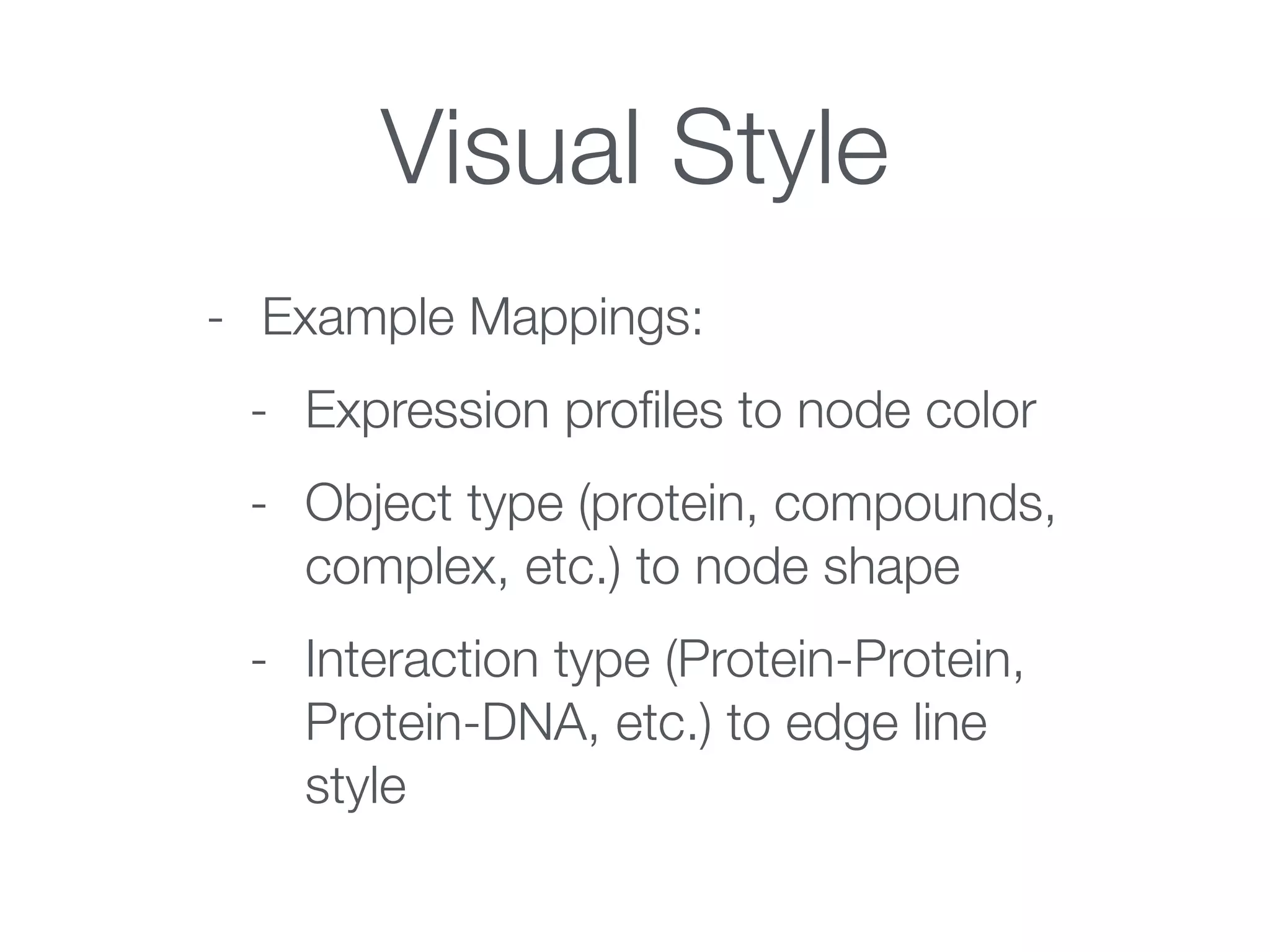 Visual Style

- Example Mappings:

- Expression profiles to node color

- Object type (protein, compounds, complex, etc.) to node shape

- Interaction type (Protein-Protein, Protein-DNA, etc.) to edge line style